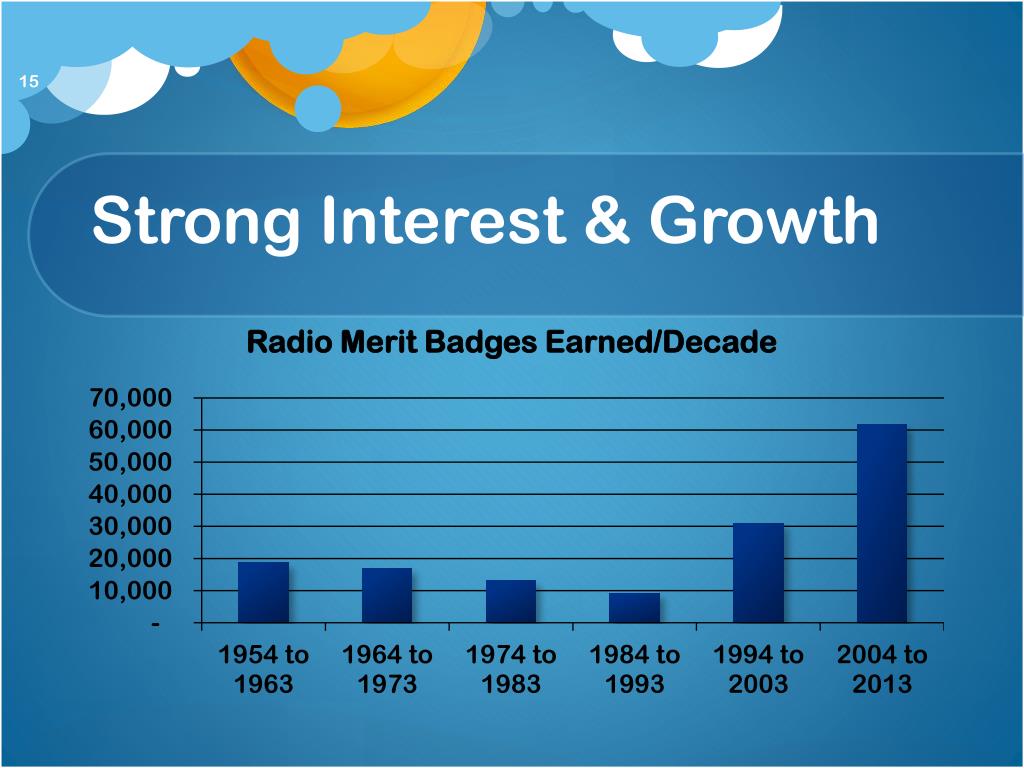 15

Strong Interest & Growth

Radio Merit Badges Earned/Decade

70,000
60,000
50,000
40,000
30,000
20,000
10,000
-

1954 to 1963
1964 to 1973
1974 to 1983
1984 to 1993
1994 to 2003
2004 to 2013